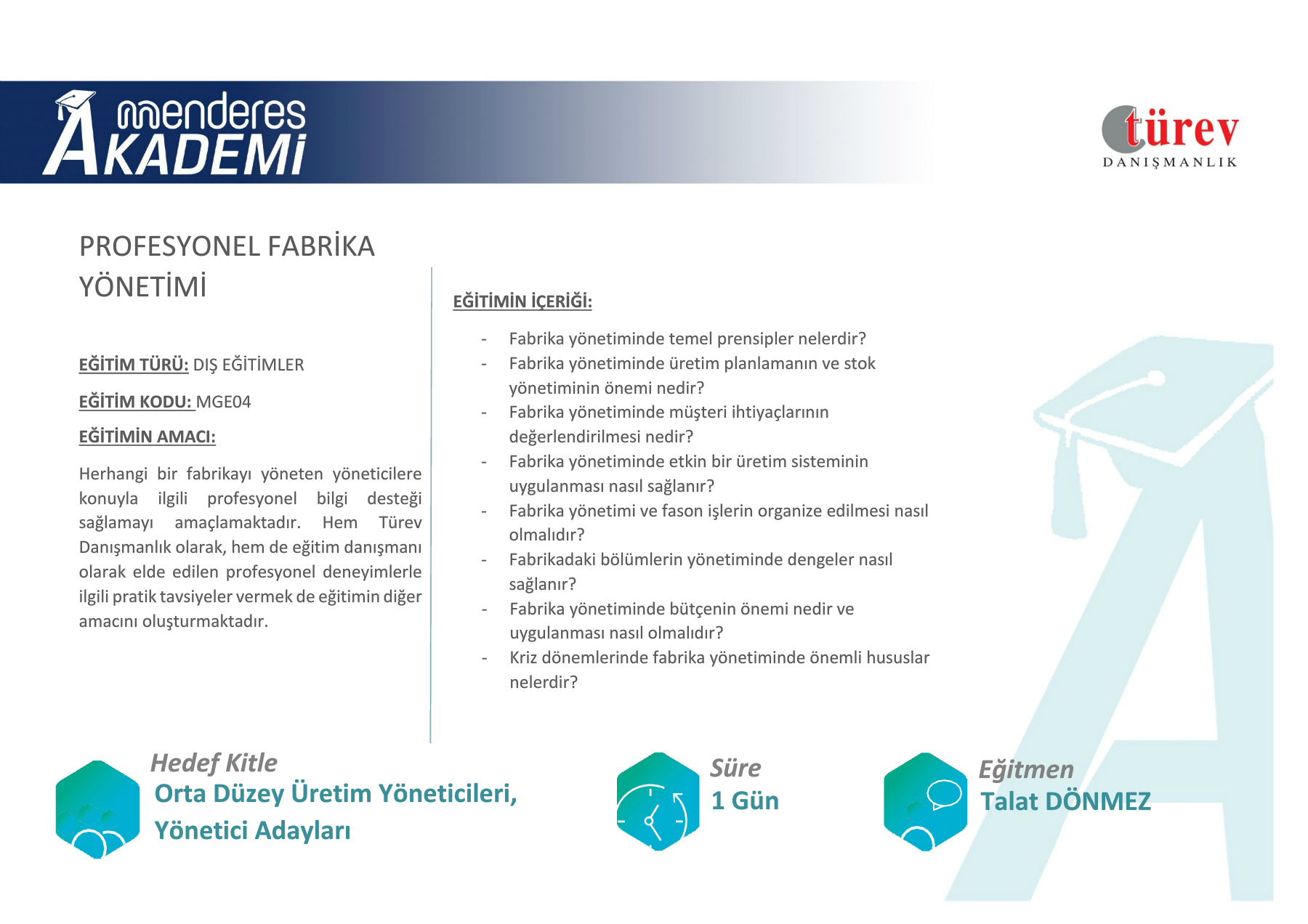 menderes AKADEMİ

türev DANIŞMANLIK

PROFESYONEL FABRİKA YÖNETİMİ

EĞİTİM TÜRÜ: DIŞ EĞİTİMLER

EĞİTİM KODU: MGE04

EĞİTİMİN AMACI:

Herhangi bir fabrikayı yöneten yöneticilere konuyla ilgili profesyonel bilgi desteği sağlamayı amaçlamaktadır. Hem Türev Danışmanlık olarak, hem de eğitim danışmanı olarak elde edilen profesyonel deneyimlerle ilgili pratik tavsiyeler vermek de eğitimin diğer amacını oluşturmaktadır.

EĞİTİMİN İÇERİĞİ:

- Fabrika yönetiminde temel prensipler nelerdir?
- Fabrika yönetiminde üretim planlamanın ve stok yönetiminin önemi nedir?
- Fabrika yönetiminde müşteri ihtiyaçlarının değerlendirilmesi nedir?
- Fabrika yönetiminde etkin bir üretim sisteminin uygulanması nasıl sağlanır?
- Fabrika yönetimi ve fason işlerin organize edilmesi nasıl olmalıdır?
- Fabrikadaki bölümlerin yönetiminde dengeler nasıl sağlanır?
- Fabrika yönetiminde bütçenin önemi nedir ve uygulanması nasıl olmalıdır?
- Kriz dönemlerinde fabrika yönetiminde önemli hususlar nelerdir?

Hedef Kitle
Orta Düzey Üretim Yöneticileri, Yönetici Adayları

Süre
1 Gün

Eğitmen
Talat DÖNMEZ